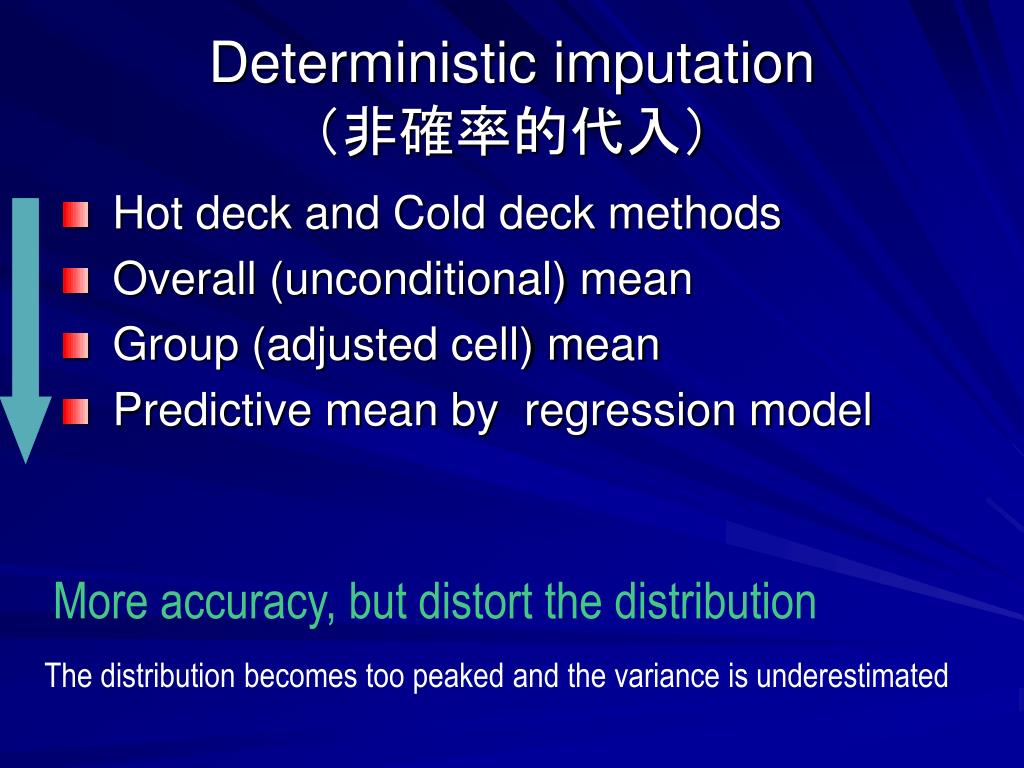 Deterministic imputation
（非確率的代入）

Hot deck and Cold deck methods
Overall (unconditional) mean
Group (adjusted cell) mean
Predictive mean by  regression model

More accuracy, but distort the distribution

The distribution becomes too peaked and the variance is underestimated